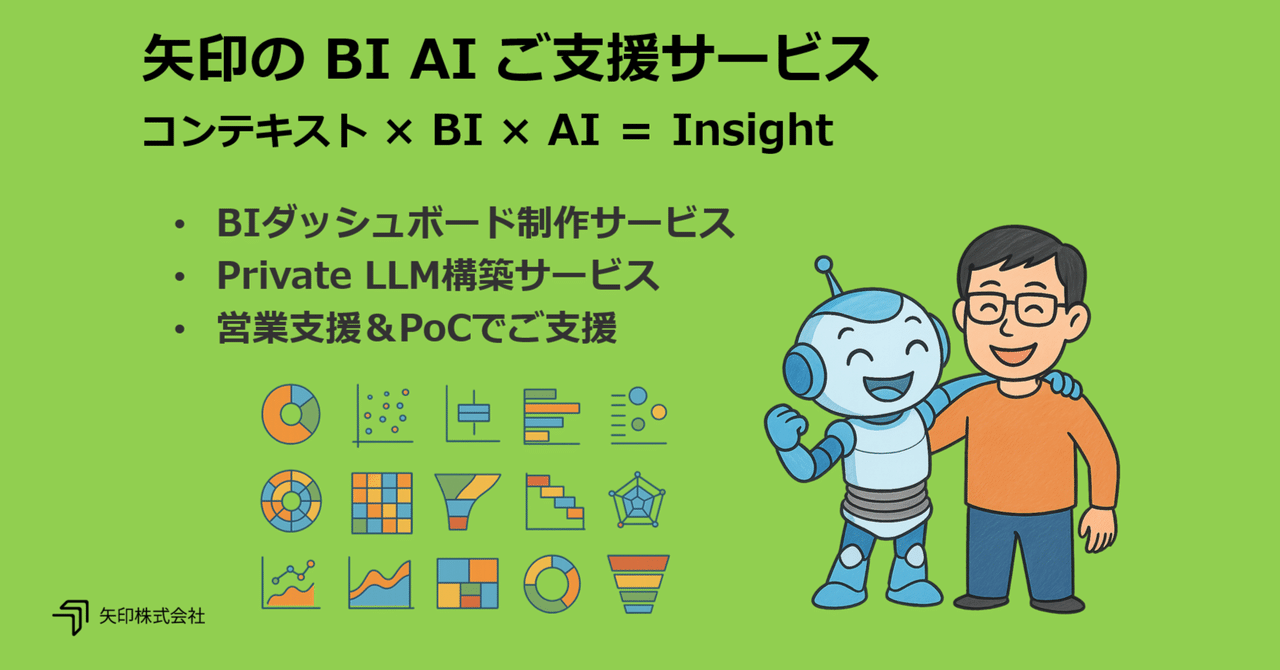 矢印の BI AI ご支援サービス
コンテキスト × BI × AI = Insight

• BIダッシュボード制作サービス
• Private LLM構築サービス
• 営業支援＆PoCでご支援

矢印株式会社